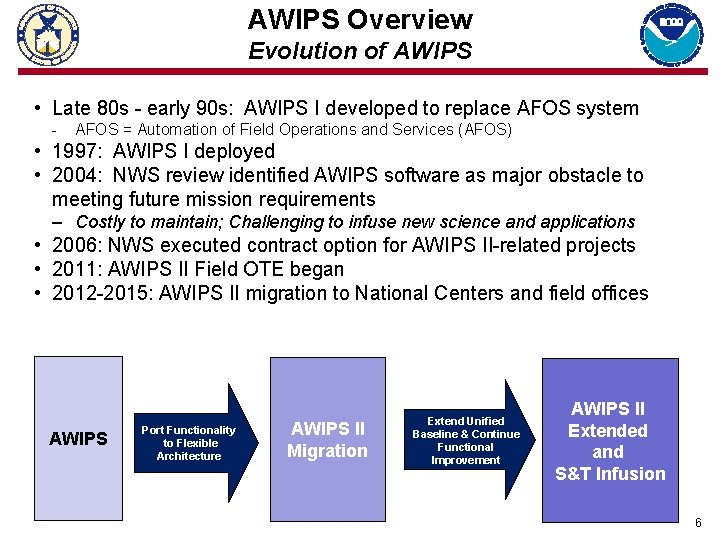 AWIPS Overview
Evolution of AWIPS

• Late 80s - early 90s: AWIPS I developed to replace AFOS system
- AFOS = Automation of Field Operations and Services (AFOS)
• 1997: AWIPS I deployed
• 2004: NWS review identified AWIPS software as major obstacle to meeting future mission requirements
– Costly to maintain; Challenging to infuse new science and applications
• 2006: NWS executed contract option for AWIPS II-related projects
• 2011: AWIPS II Field OTE began
• 2012-2015: AWIPS II migration to National Centers and field offices

AWIPS

Port Functionality to Flexible Architecture

AWIPS II Migration

Extend Unified Baseline & Continue Functional Improvement

AWIPS II Extended and S&T Infusion

6